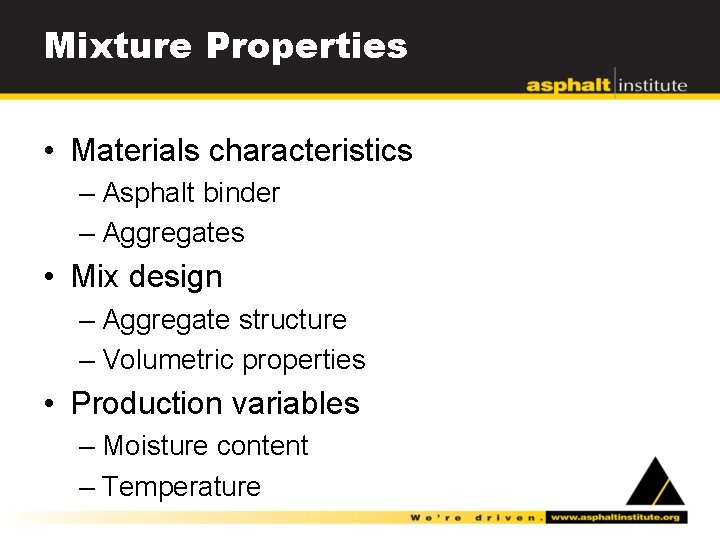 Mixture Properties

asphalt institute

• Materials characteristics
– Asphalt binder
– Aggregates
• Mix design
– Aggregate structure
– Volumetric properties
• Production variables
– Moisture content
– Temperature

We're driven. www.asphaltinstitute.org